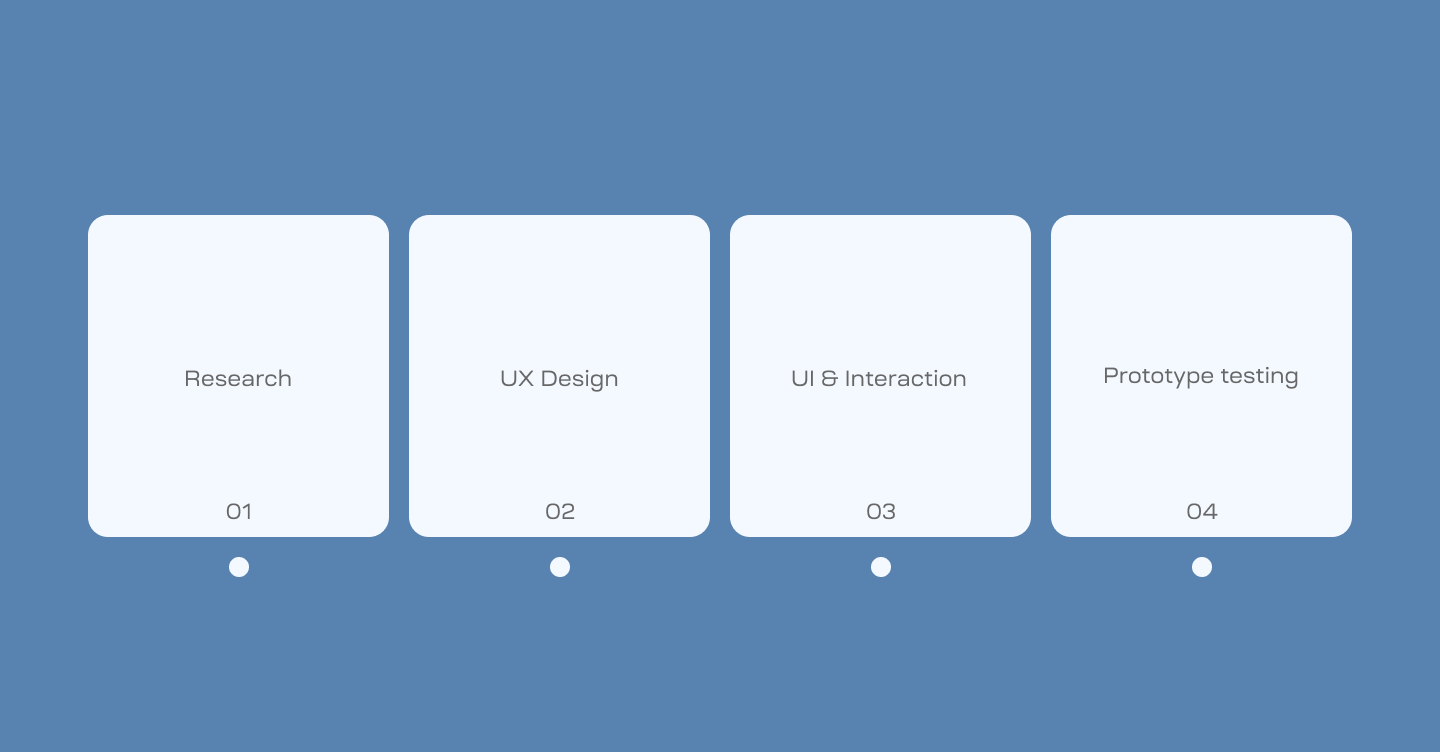 Research

01

UX Design

02

UI & Interaction

03

Prototype testing

04